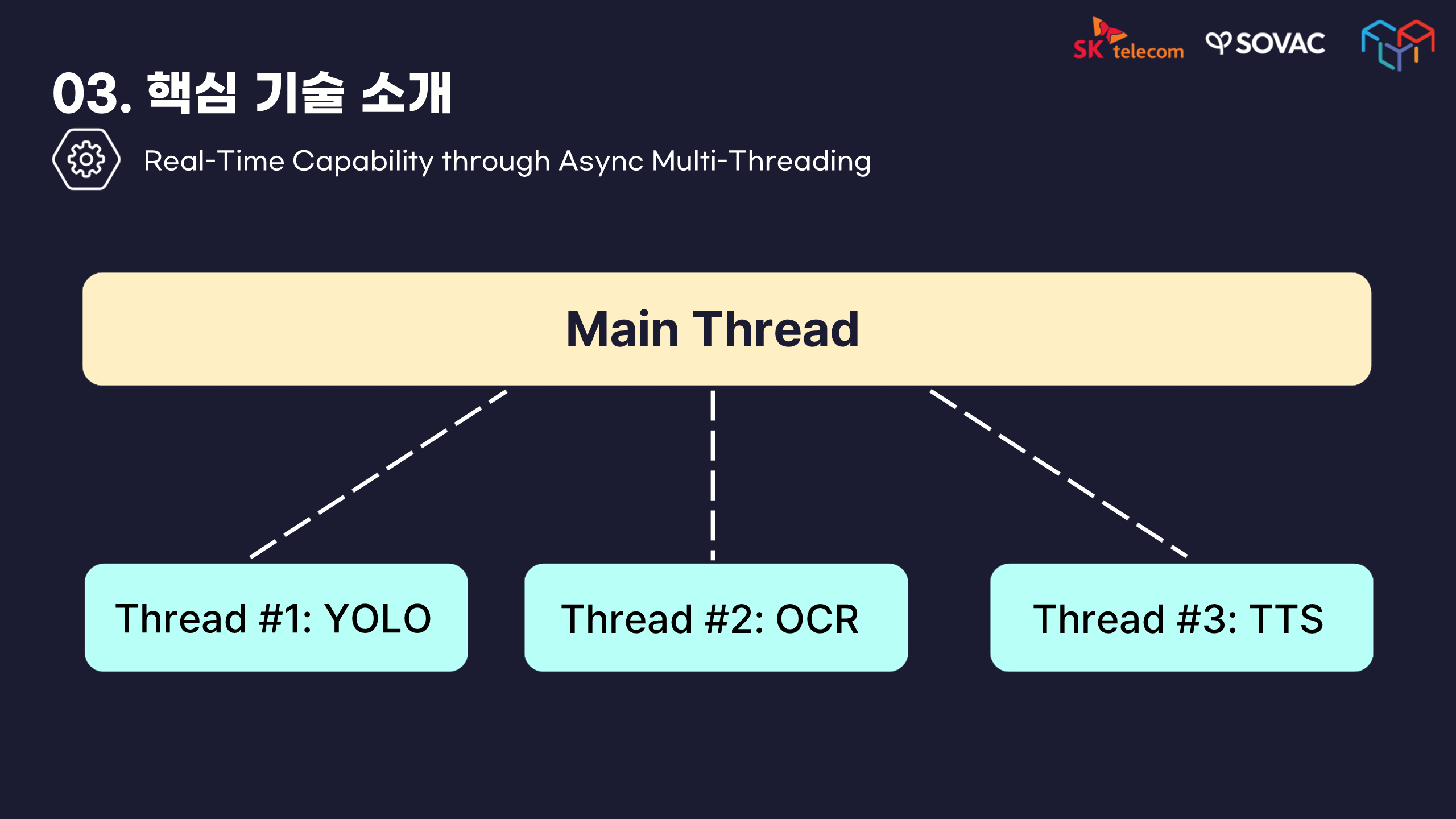 SK telecom SOVAC

03. 핵심 기술 소개

Real-Time Capability through Async Multi-Threading

Main Thread

Thread #1: YOLO

Thread #2: OCR

Thread #3: TTS